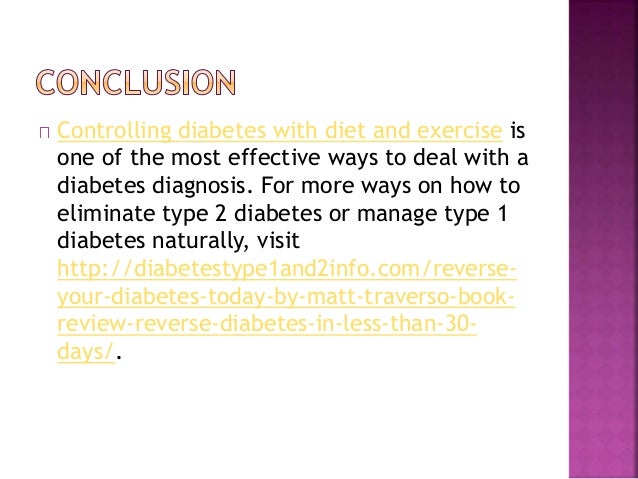 CONCLUSION

Controlling diabetes with diet and exercise is one of the most effective ways to deal with a diabetes diagnosis. For more ways on how to eliminate type 2 diabetes or manage type 1 diabetes naturally, visit http://diabetestype1and2info.com/reverse-your-diabetes-today-by-matt-traverso-book-review-reverse-diabetes-in-less-than-30-days/.